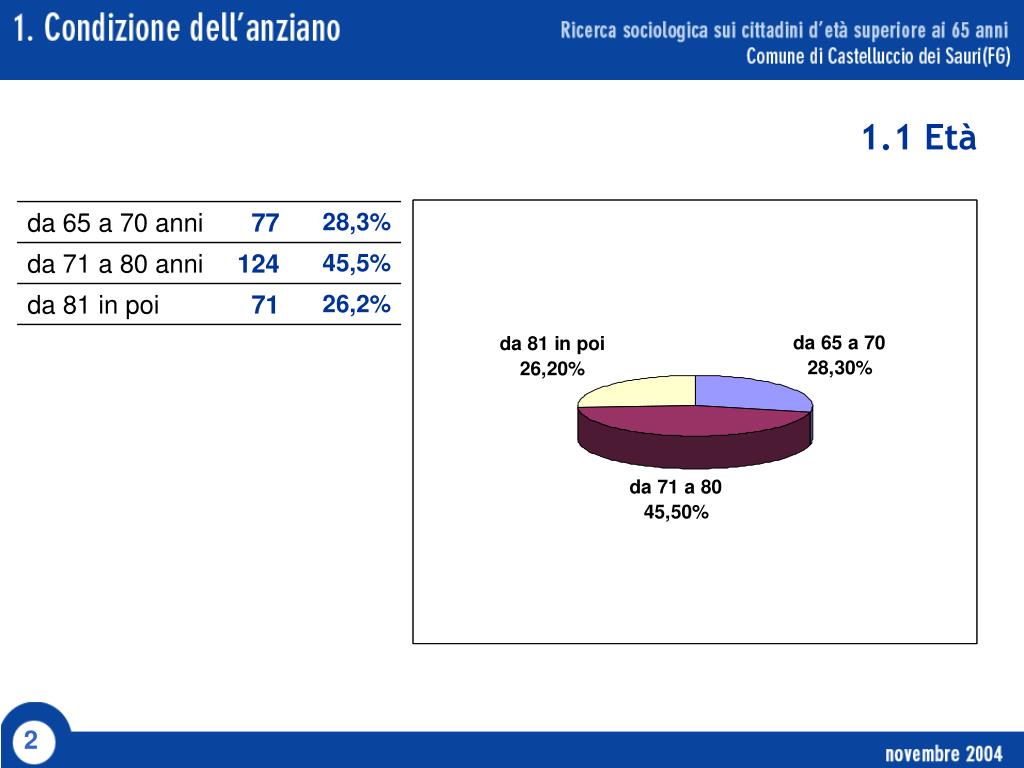 1. Condizione dell'anziano

Ricerca sociologica sui cittadini d'età superiore ai 65 anni
Comune di Castelluccio dei Sauri(FG)

1.1 Età

| da 65 a 70 anni | 77 | 28,3% |
|---|---|---|
| da 71 a 80 anni | 124 | 45,5% |
| da 81 in poi | 71 | 26,2% |

da 81 in poi
26,20%

da 65 a 70
28,30%

da 71 a 80
45,50%

2

novembre 2004